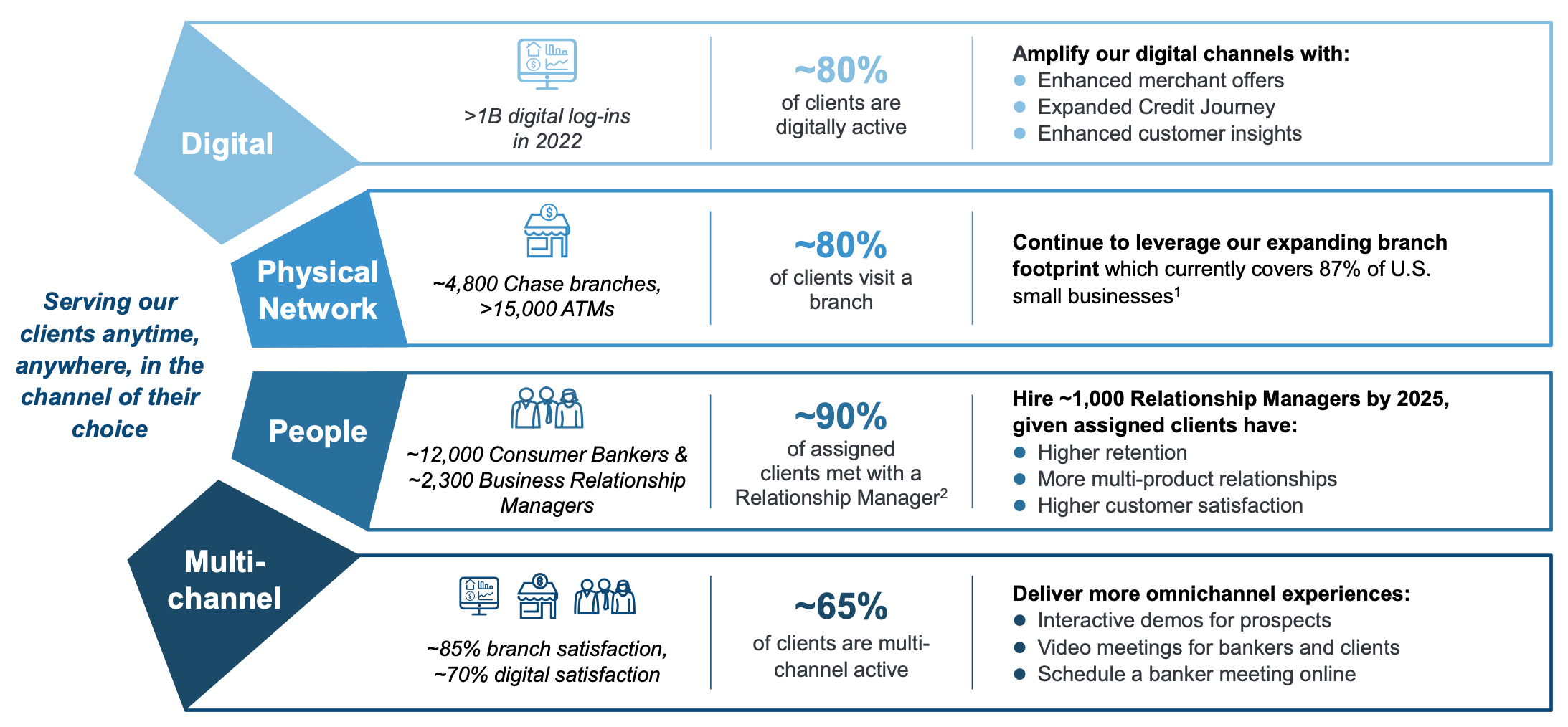 Serving our clients anytime, anywhere, in the channel of their choice

Digital

>1B digital log-ins in 2022

~80%
of clients are digitally active

Amplify our digital channels with:
- Enhanced merchant offers
- Expanded Credit Journey
- Enhanced customer insights

Physical Network

~4,800 Chase branches, >15,000 ATMs

~80%
of clients visit a branch

Continue to leverage our expanding branch footprint which currently covers 87% of U.S. small businesses$^1$

People

~12,000 Consumer Bankers & ~2,300 Business Relationship Managers

~90%
of assigned clients met with a Relationship Manager$^2$

Hire ~1,000 Relationship Managers by 2025, given assigned clients have:
- Higher retention
- More multi-product relationships
- Higher customer satisfaction

Multi-channel

~85% branch satisfaction, ~70% digital satisfaction

~65%
of clients are multi-channel active

Deliver more omnichannel experiences:
- Interactive demos for prospects
- Video meetings for bankers and clients
- Schedule a banker meeting online